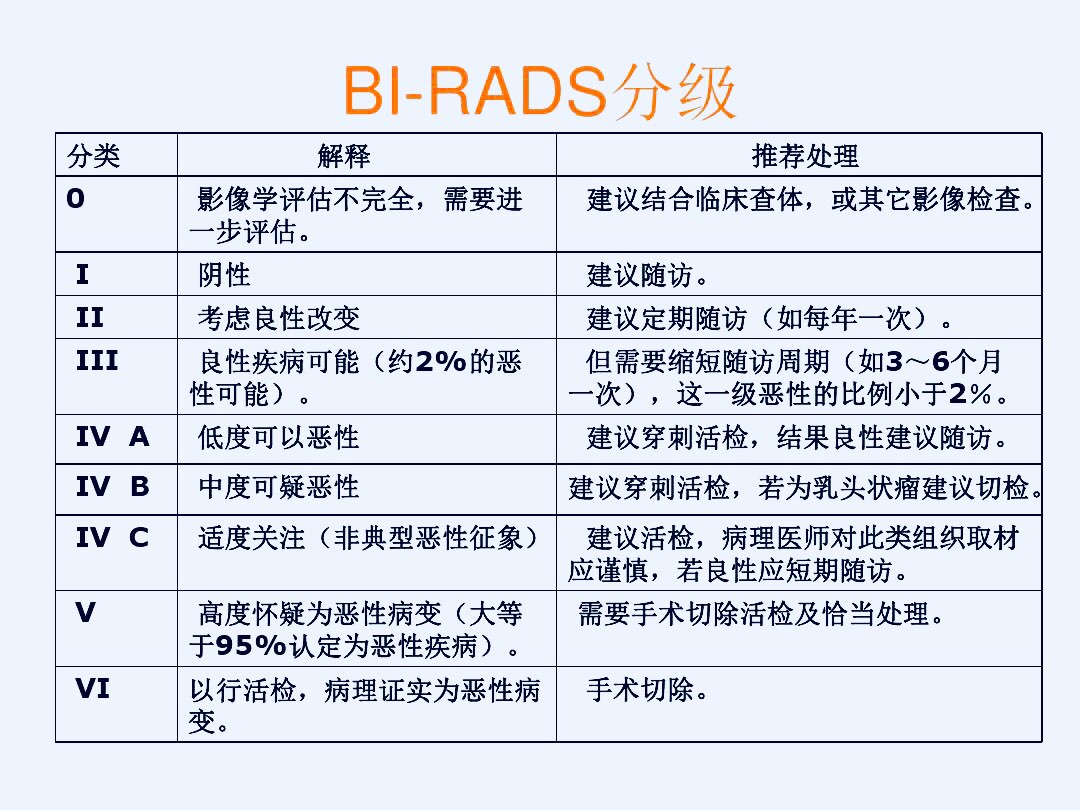 BI-RADS分级

| 分类 | 解释 | 推荐处理 |
|---|---|---|
| 0 | 影像学评估不完全，需要进一步评估。 | 建议结合临床查体，或其它影像检查。 |
| I | 阴性 | 建议随访。 |
| II | 考虑良性改变 | 建议定期随访（如每年一次）。 |
| III | 良性疾病可能（约2%的恶性可能）。 | 但需要缩短随访周期（如3～6个月一次），这一级恶性的比例小于2%。 |
| IV A | 低度可以恶性 | 建议穿刺活检，结果良性建议随访。 |
| IV B | 中度可疑恶性 | 建议穿刺活检，若为乳头状瘤建议切检。 |
| IV C | 适度关注（非典型恶性征象） | 建议活检，病理医师对此类组织取材应谨慎，若良性应短期随访。 |
| V | 高度怀疑为恶性病变（大等于95%认定为恶性疾病）。 | 需要手术切除活检及恰当处理。 |
| VI | 以行活检，病理证实为恶性病变。 | 手术切除。 |